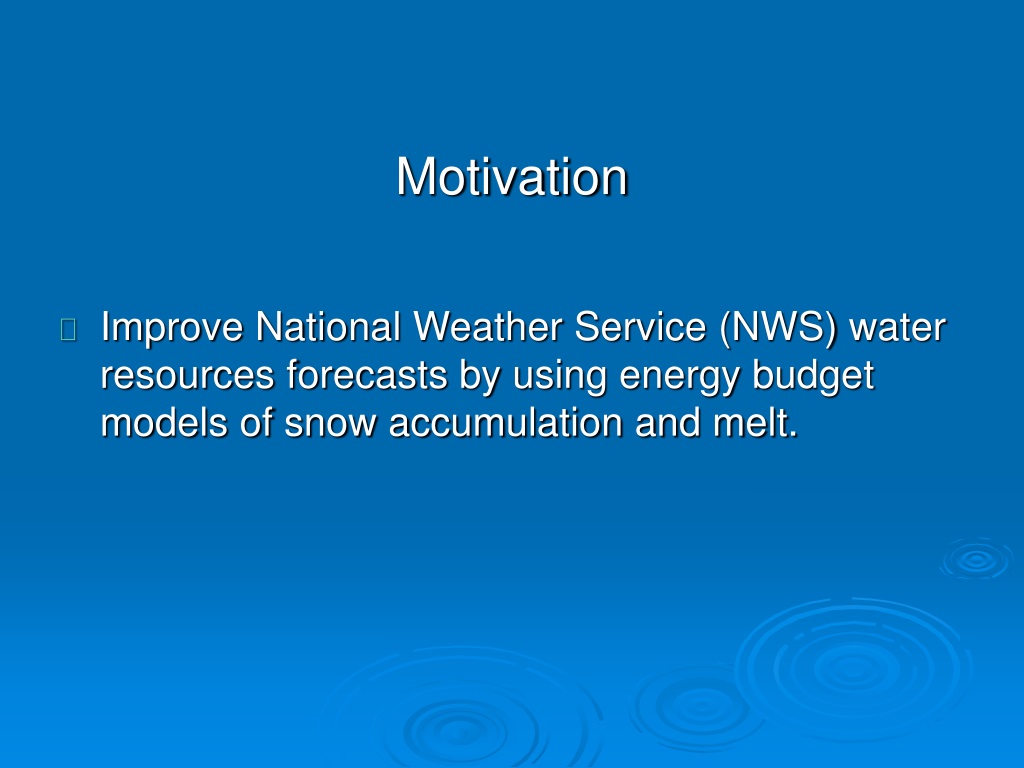 Motivation

Improve National Weather Service (NWS) water resources forecasts by using energy budget models of snow accumulation and melt.